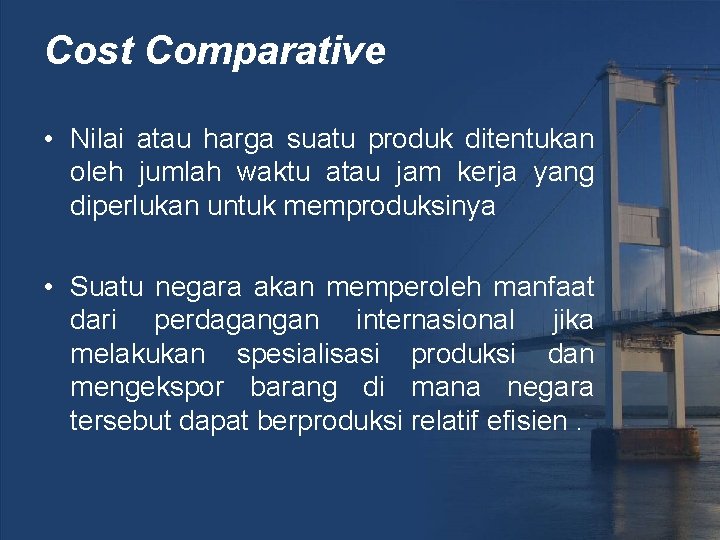 Cost Comparative

• Nilai atau harga suatu produk ditentukan oleh jumlah waktu atau jam kerja yang diperlukan untuk memproduksinya

• Suatu negara akan memperoleh manfaat dari perdagangan internasional jika melakukan spesialisasi produksi dan mengekspor barang di mana negara tersebut dapat berproduksi relatif efisien .